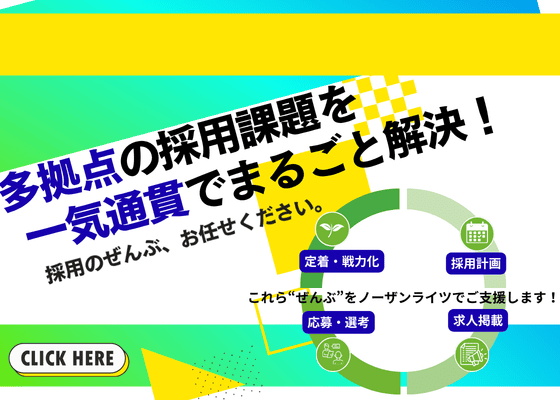 多拠点の採用課題を
一気通貫でまるごと解決！
採用のぜんぶ、お任せください。

定着・戦力化
採用計画
これら“ぜんぶ”をノーザンライツでご支援します！
応募・選考
求人掲載

CLICK HERE